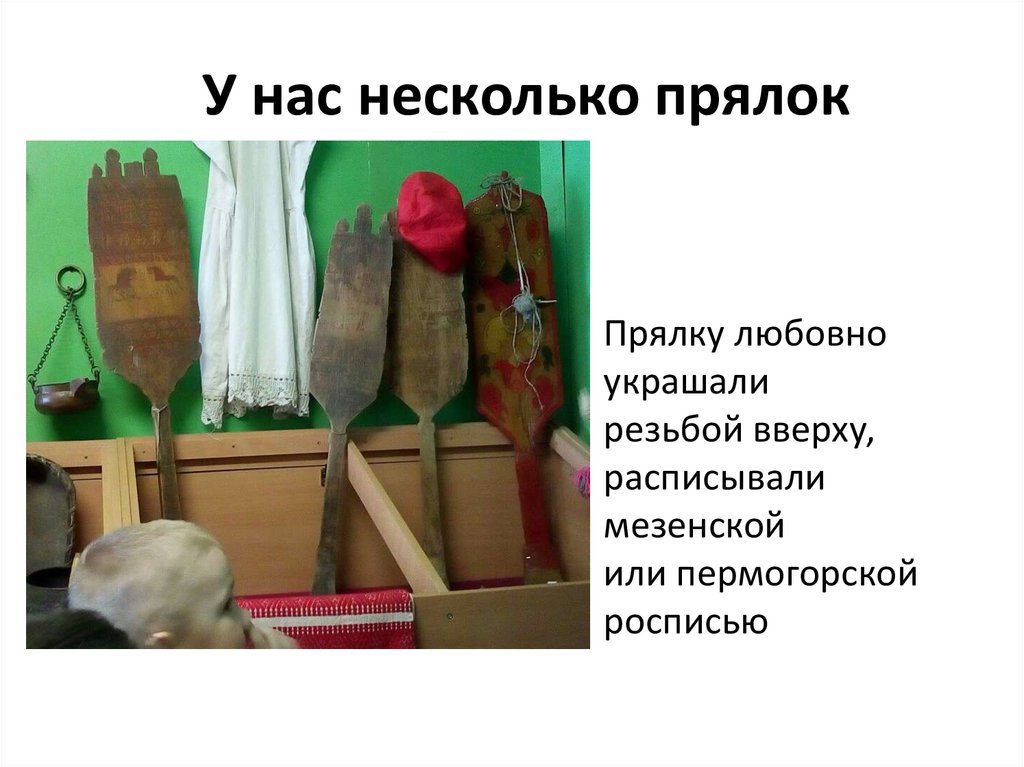 У нас несколько прялок

Прялку любовно украшали резьбой вверху, расписывали мезенской или пермогорской росписью